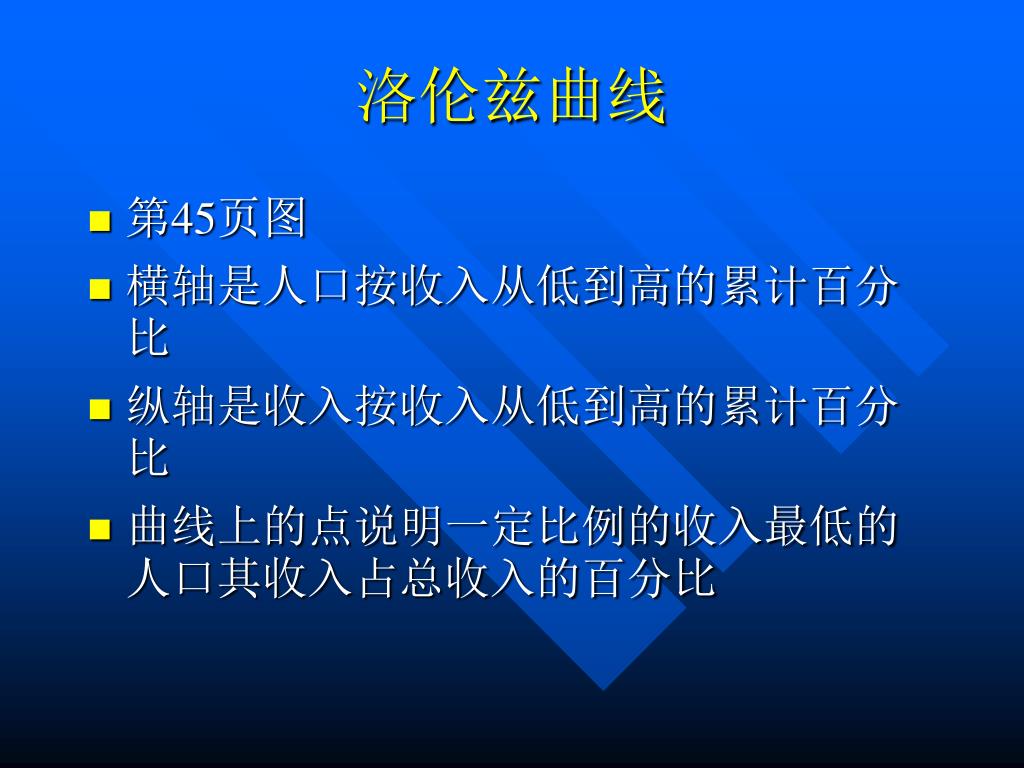 洛伦兹曲线

第45页图

横轴是人口按收入从低到高的累计百分比

纵轴是收入按收入从低到高的累计百分比

曲线上的点说明一定比例的收入最低的人口其收入占总收入的百分比